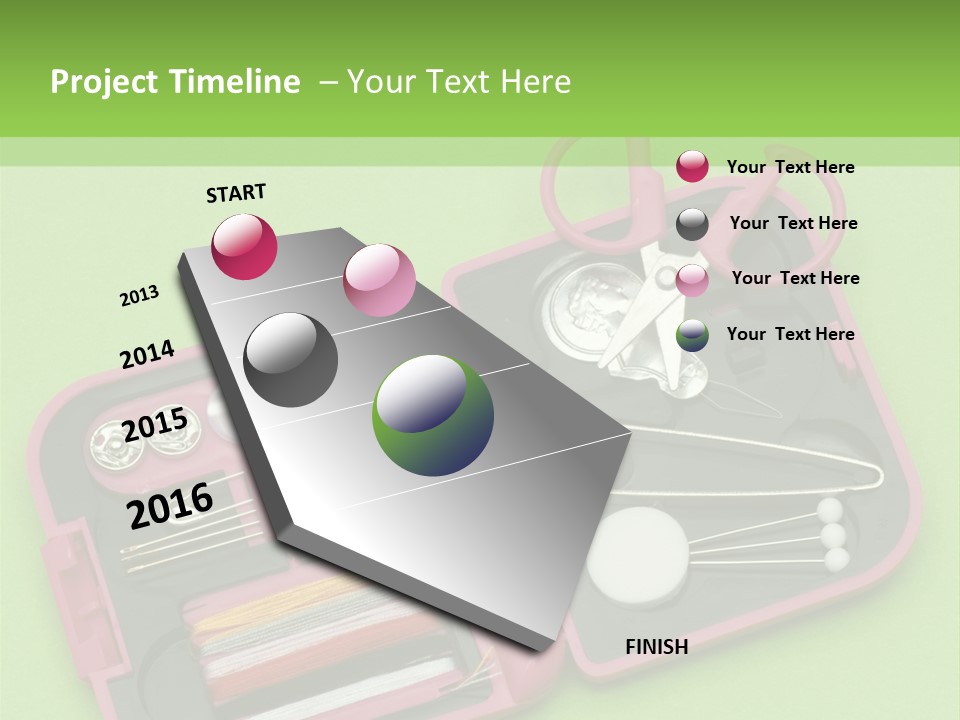 Project Timeline – Your Text Here

START

2013

2014

2015

2016

FINISH

Your Text Here

Your Text Here

Your Text Here

Your Text Here